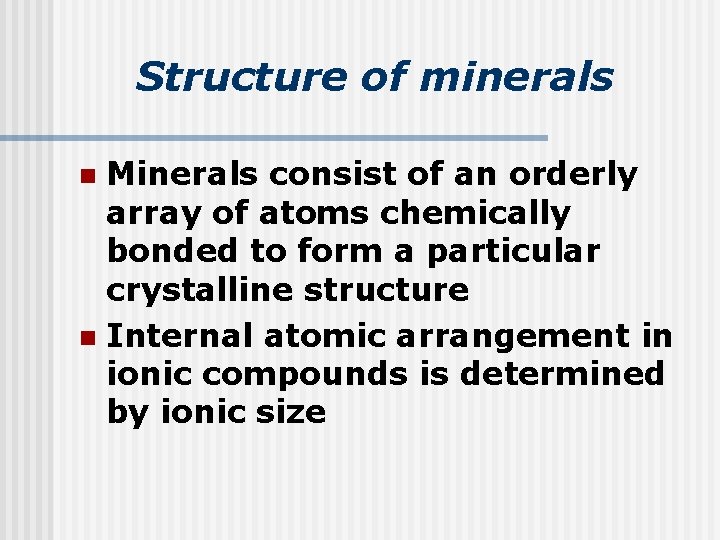 Structure of minerals

- Minerals consist of an orderly array of atoms chemically bonded to form a particular crystalline structure
- Internal atomic arrangement in ionic compounds is determined by ionic size